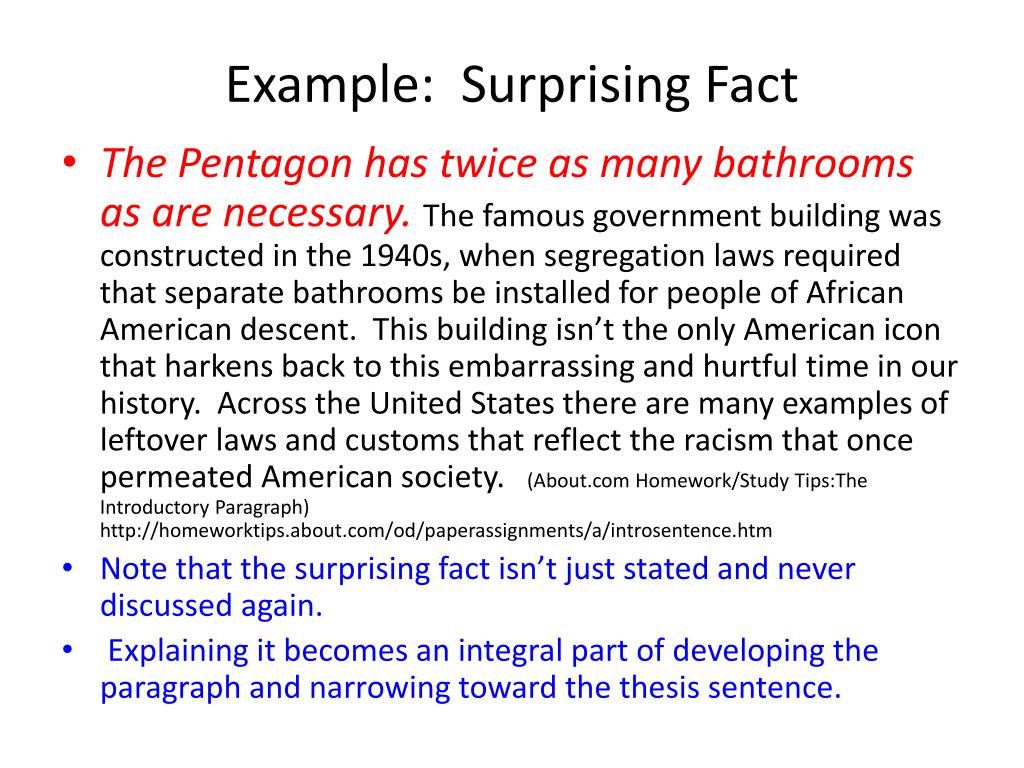 Example: Surprising Fact

• The Pentagon has twice as many bathrooms as are necessary. The famous government building was constructed in the 1940s, when segregation laws required that separate bathrooms be installed for people of African American descent. This building isn't the only American icon that harkens back to this embarrassing and hurtful time in our history. Across the United States there are many examples of leftover laws and customs that reflect the racism that once permeated American society. (About.com Homework/Study Tips:The Introductory Paragraph) http://homeworktips.about.com/od/paperassignments/a/introsentence.htm

• Note that the surprising fact isn't just stated and never discussed again.

• Explaining it becomes an integral part of developing the paragraph and narrowing toward the thesis sentence.